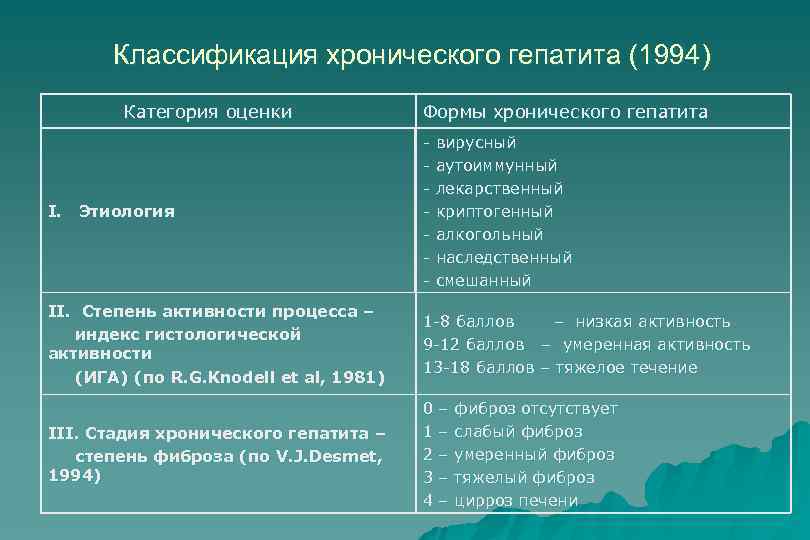 Классификация хронического гепатита (1994)

| Категория оценки | Формы хронического гепатита |
|---|---|
| I. Этиология | - вирусный<br>- аутоиммунный<br>- лекарственный<br>- криптогенный<br>- алкогольный<br>- наследственный<br>- смешанный |
| II. Степень активности процесса – индекс гистологической активности (ИГА) (по R.G.Knodell et al, 1981) | 1-8 баллов – низкая активность<br>9-12 баллов – умеренная активность<br>13-18 баллов – тяжелое течение |
| III. Стадия хронического гепатита – степень фиброза (по V.J.Desmet, 1994) | 0 – фиброз отсутствует<br>1 – слабый фиброз<br>2 – умеренный фиброз<br>3 – тяжелый фиброз<br>4 – цирроз печени |